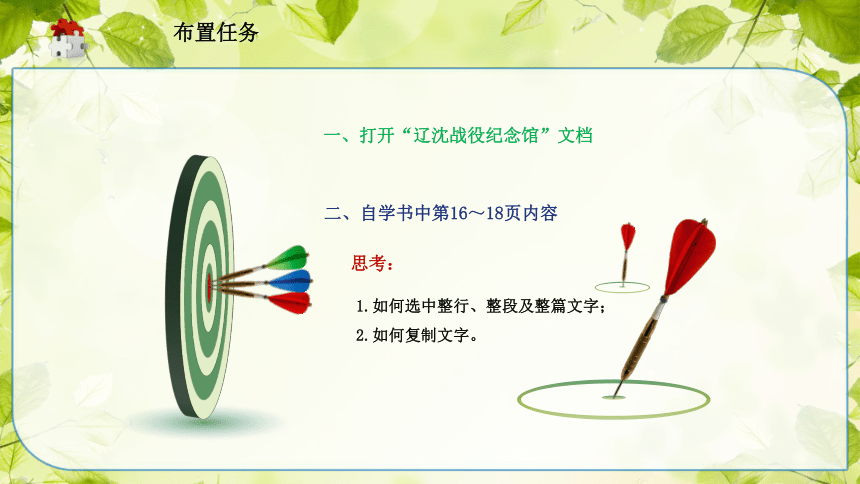 布置任务

一、打开“辽沈战役纪念馆”文档

二、自学书中第16～18页内容

思考：

1. 如何选中整行、整段及整篇文字；

2. 如何复制文字。